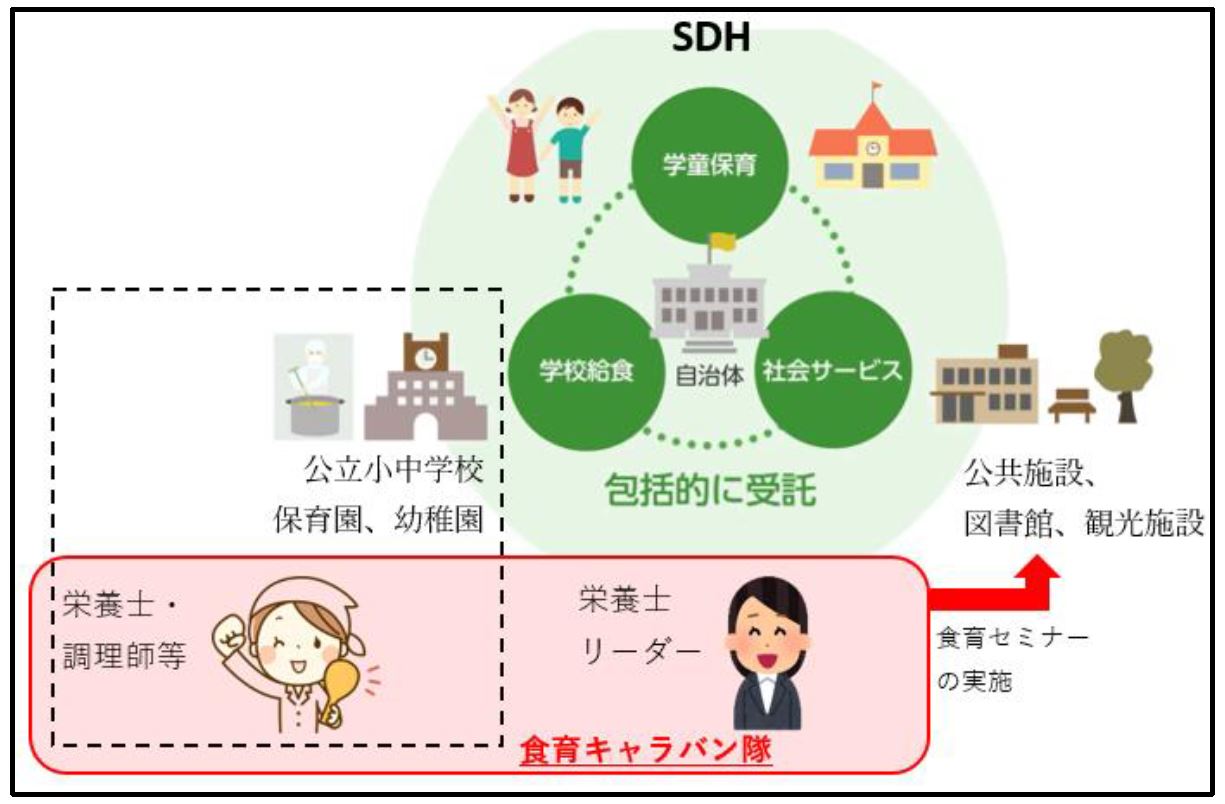 SDH

学童保育

学校給食

自治体

社会サービス

包括的に受託

公立小中学校
保育園、幼稚園

公共施設、
図書館、観光施設

栄養士・
調理師等

栄養士
リーダー

食育セミナー
の実施

食育キャラバン隊